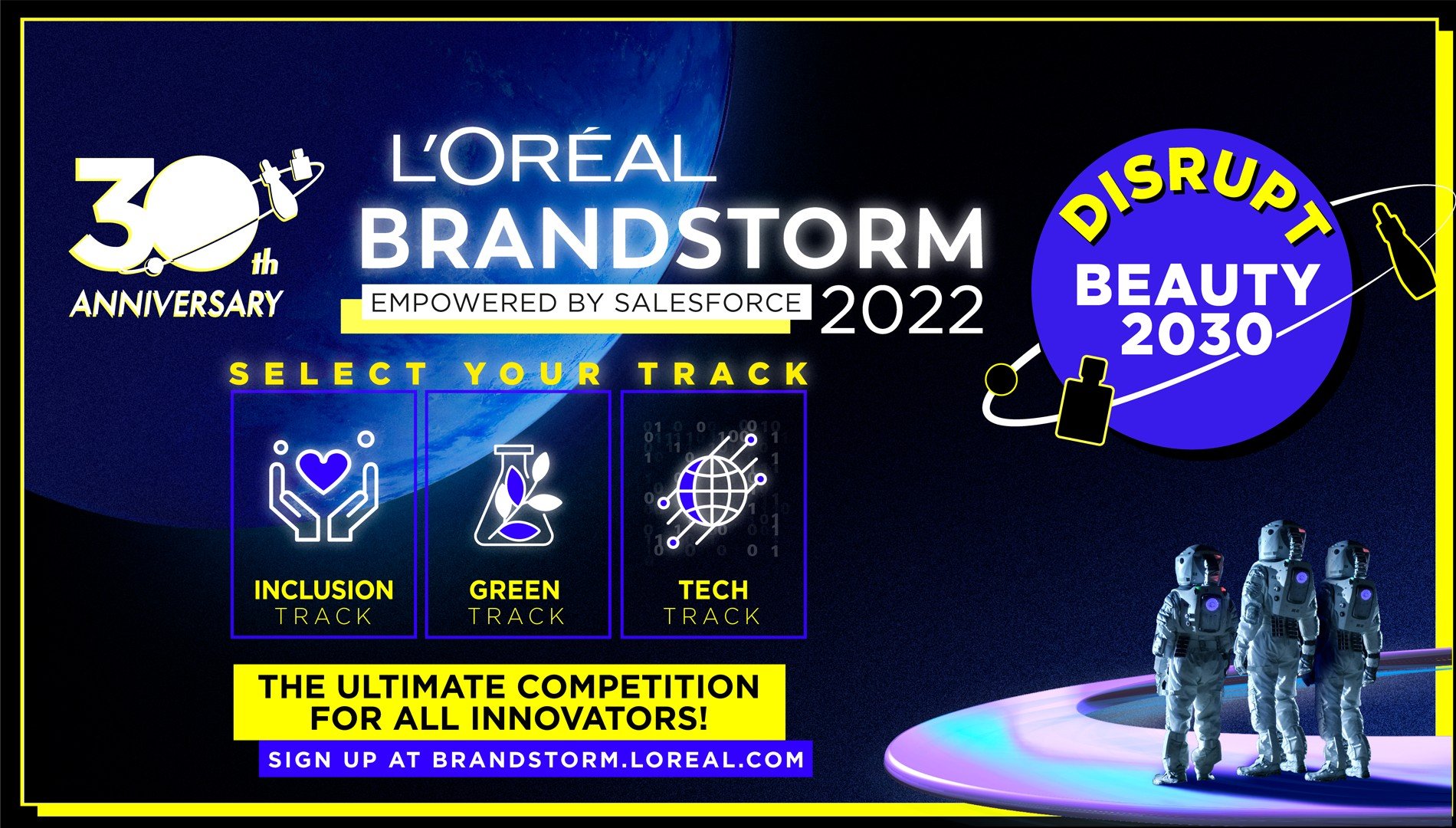 30th ANNIVERSARY

L'ORÉAL
BRANDSTORM
EMPOWERED BY SALESFORCE 2022

DISRUPT
BEAUTY
2030

SELECT YOUR TRACK

INCLUSION TRACK

GREEN TRACK

TECH TRACK

THE ULTIMATE COMPETITION FOR ALL INNOVATORS!

SIGN UP AT BRANDSTORM.LOREAL.COM